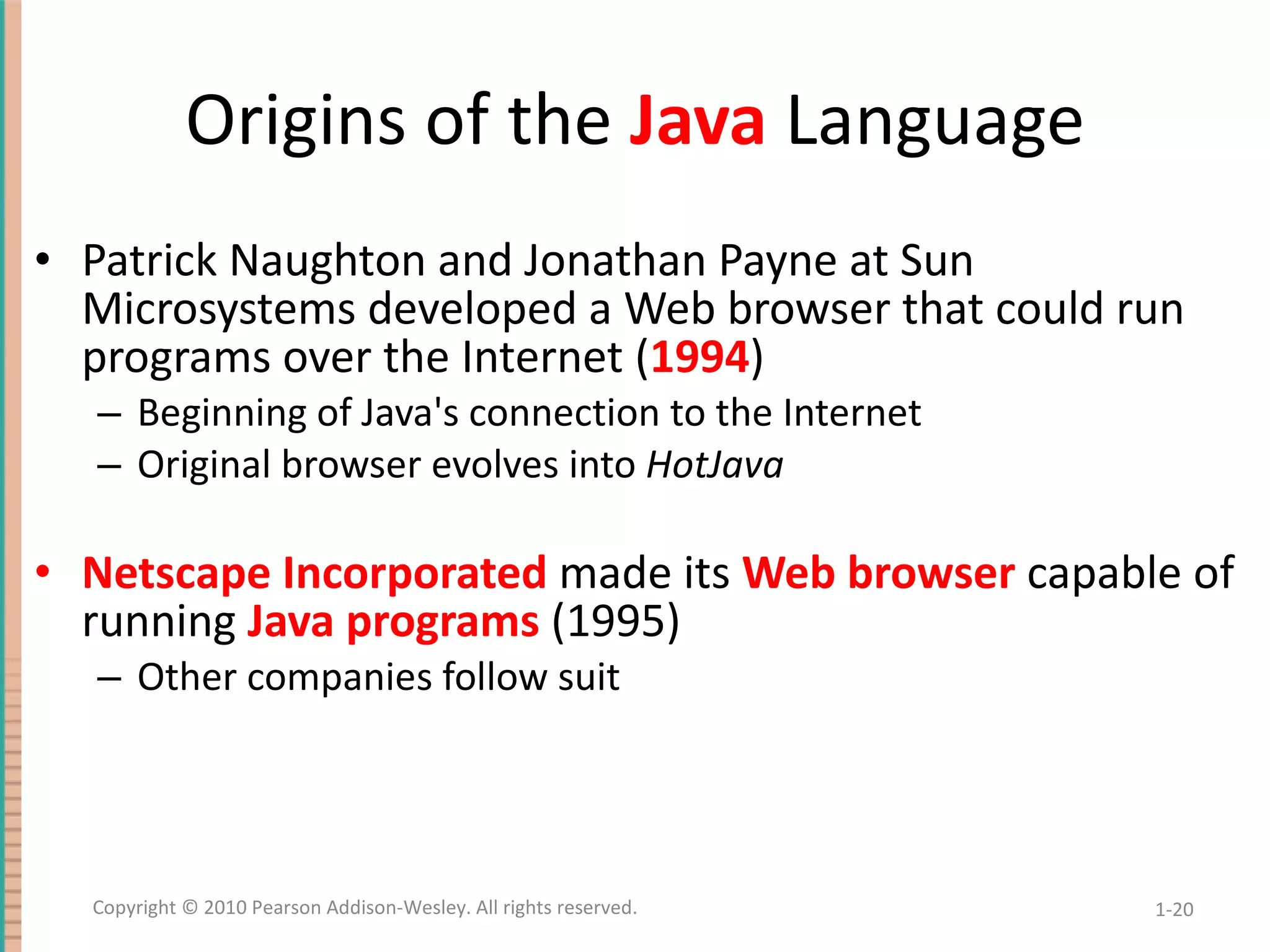 Origins of the Java Language

• Patrick Naughton and Jonathan Payne at Sun Microsystems developed a Web browser that could run programs over the Internet (1994)
 – Beginning of Java's connection to the Internet
 – Original browser evolves into HotJava

• Netscape Incorporated made its Web browser capable of running Java programs (1995)
 – Other companies follow suit

Copyright © 2010 Pearson Addison-Wesley. All rights reserved.

1-20